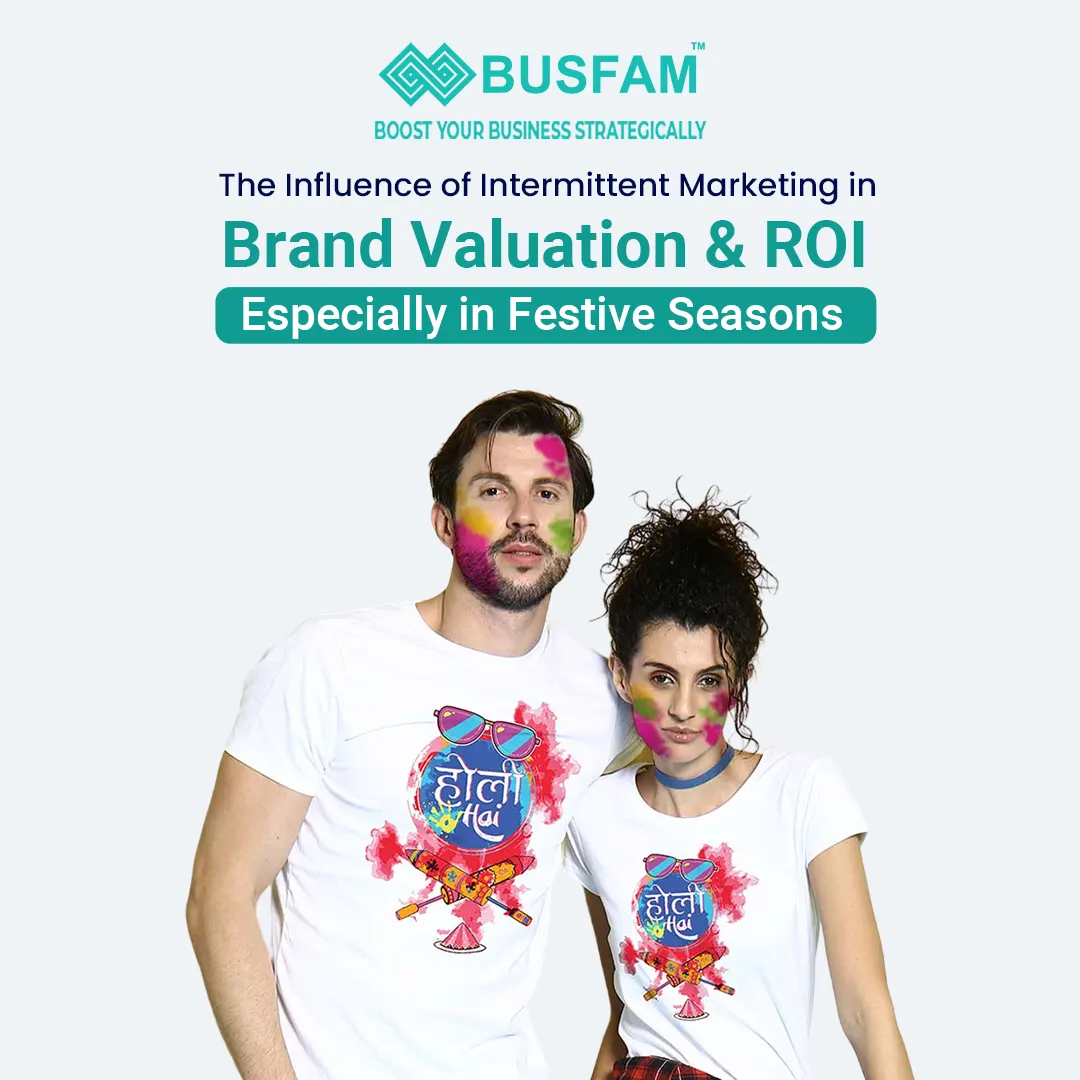 BUSFAM™
BOOST YOUR BUSINESS STRATEGICALLY

The Influence of Intermittent Marketing in
Brand Valuation & ROI
Especially in Festive Seasons

होली Hai

होली Hai